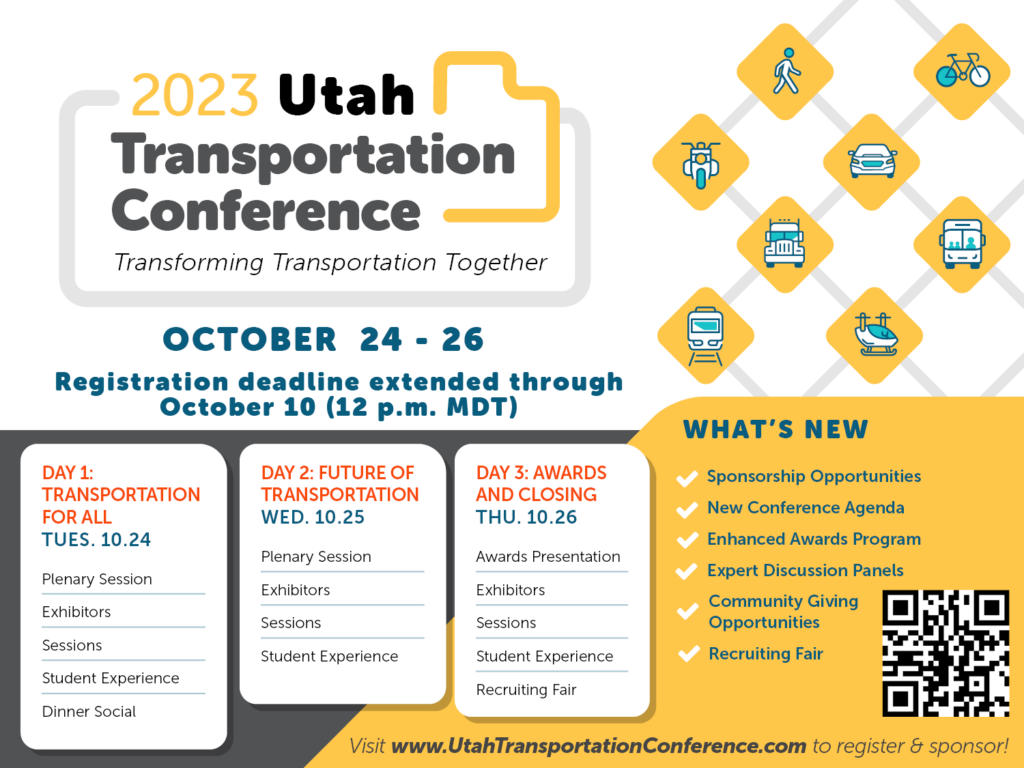 2023 Utah Transportation Conference

Transforming Transportation Together

OCTOBER 24 - 26

Registration deadline extended through October 10 (12 p.m. MDT)

DAY 1: TRANSPORTATION FOR ALL
TUES. 10.24

Plenary Session

Exhibitors

Sessions

Student Experience

Dinner Social

DAY 2: FUTURE OF TRANSPORTATION
WED. 10.25

Plenary Session

Exhibitors

Sessions

Student Experience

DAY 3: AWARDS AND CLOSING
THU. 10.26

Awards Presentation

Exhibitors

Sessions

Student Experience

Recruiting Fair

WHAT'S NEW

Sponsorship Opportunities

New Conference Agenda

Enhanced Awards Program

Expert Discussion Panels

Community Giving Opportunities

Recruiting Fair

Visit www.UtahTransportationConference.com to register & sponsor!